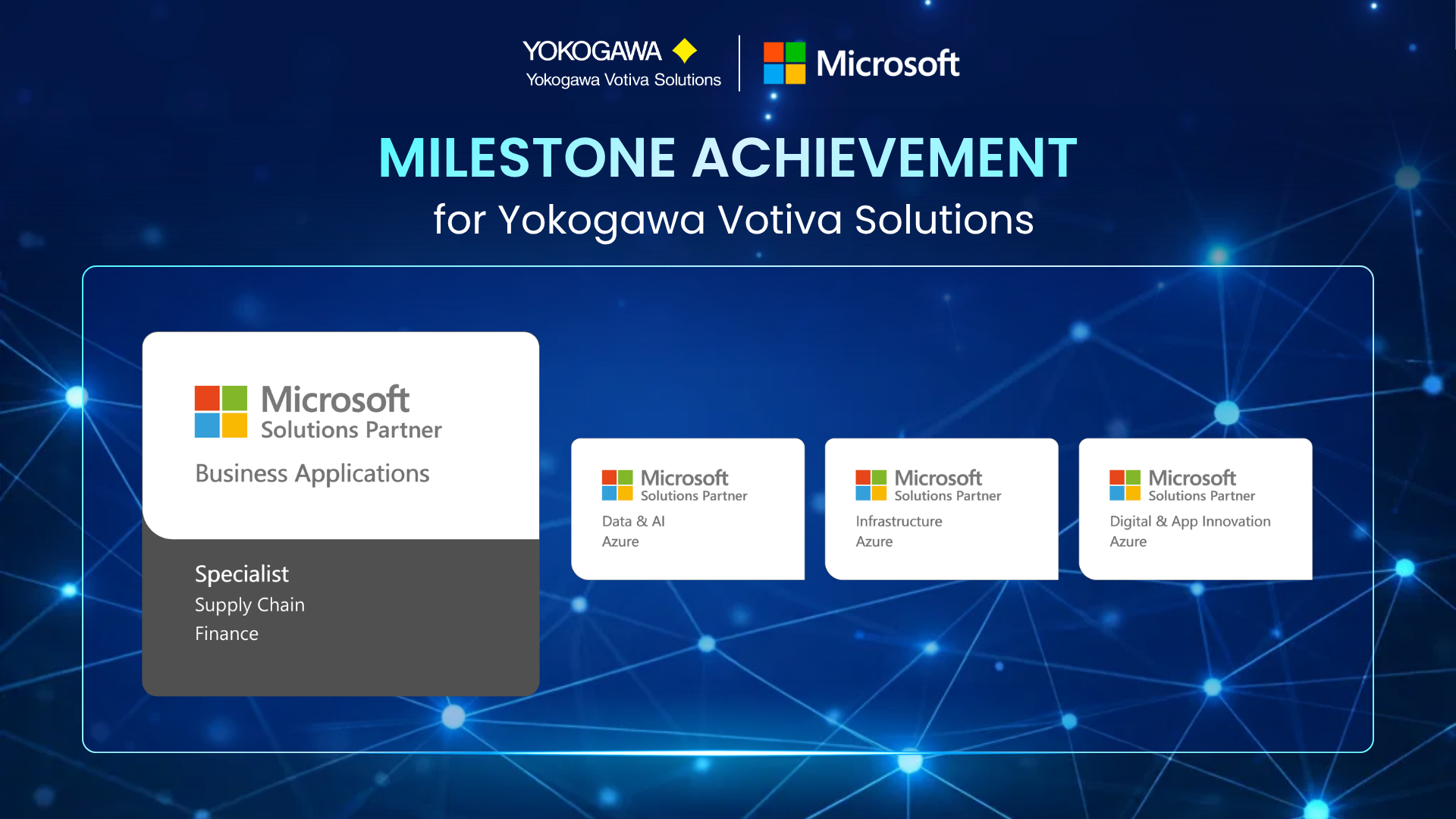 YOKOGAWA
Yokogawa Votiva Solutions

Microsoft

MILESTONE ACHIEVEMENT
for Yokogawa Votiva Solutions

Microsoft
Solutions Partner
Business Applications

Specialist
Supply Chain
Finance

Microsoft
Solutions Partner
Data & AI
Azure

Microsoft
Solutions Partner
Infrastructure
Azure

Microsoft
Solutions Partner
Digital & App Innovation
Azure